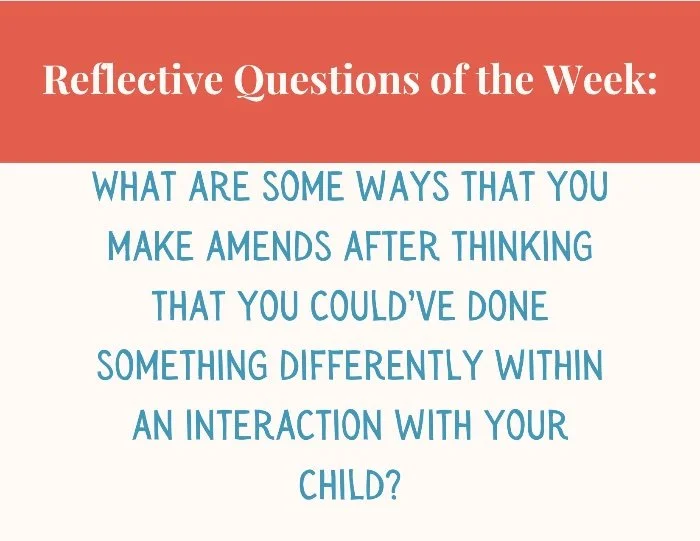 Reflective Questions of the Week:

WHAT ARE SOME WAYS THAT YOU MAKE AMENDS AFTER THINKING THAT YOU COULD'VE DONE SOMETHING DIFFERENTLY WITHIN AN INTERACTION WITH YOUR CHILD?